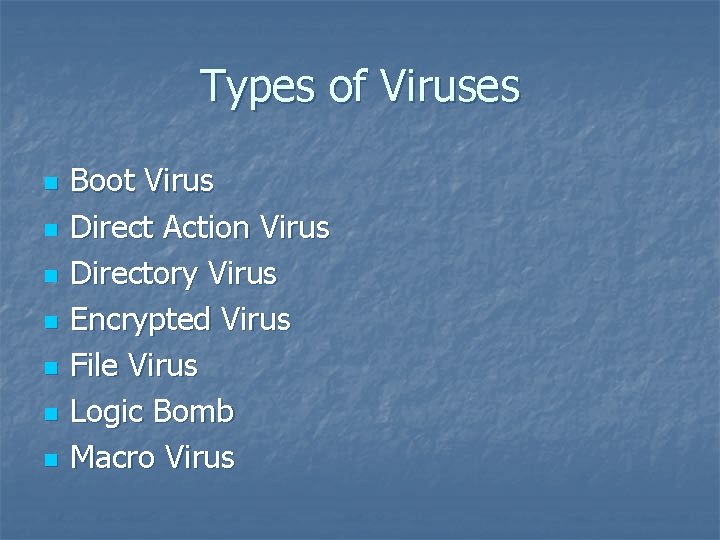 Types of Viruses

- Boot Virus
- Direct Action Virus
- Directory Virus
- Encrypted Virus
- File Virus
- Logic Bomb
- Macro Virus